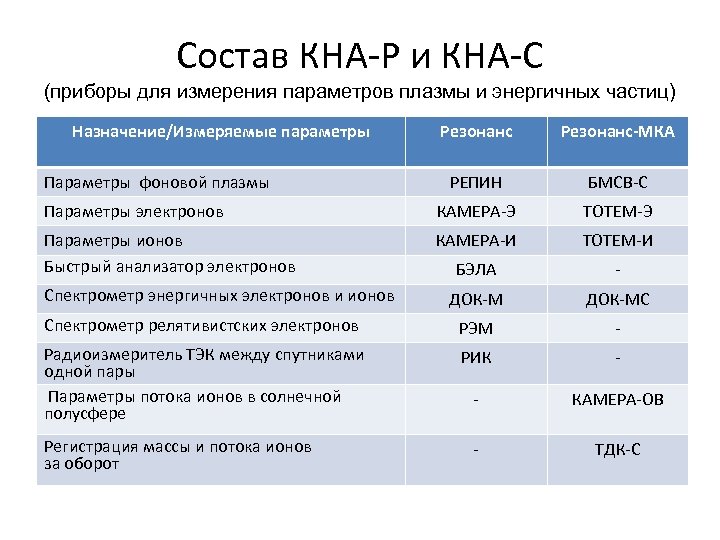 Состав КНА-Р и КНА-С

(приборы для измерения параметров плазмы и энергичных частиц)

| Назначение/Измеряемые параметры | Резонанс | Резонанс-МКА |
|---|---|---|
| Параметры фоновой плазмы | РЕПИН | БМСВ-С |
| Параметры электронов | КАМЕРА-Э | ТОТЕМ-Э |
| Параметры ионов | КАМЕРА-И | ТОТЕМ-И |
| Быстрый анализатор электронов | БЭЛА | - |
| Спектрометр энергичных электронов и ионов | ДОК-М | ДОК-МС |
| Спектрометр релятивистских электронов | РЭМ | - |
| Радиоизмеритель ТЭК между спутниками одной пары | РИК | - |
| Параметры потока ионов в солнечной полусфере | - | КАМЕРА-ОВ |
| Регистрация массы и потока ионов за оборот | - | ТДК-С |